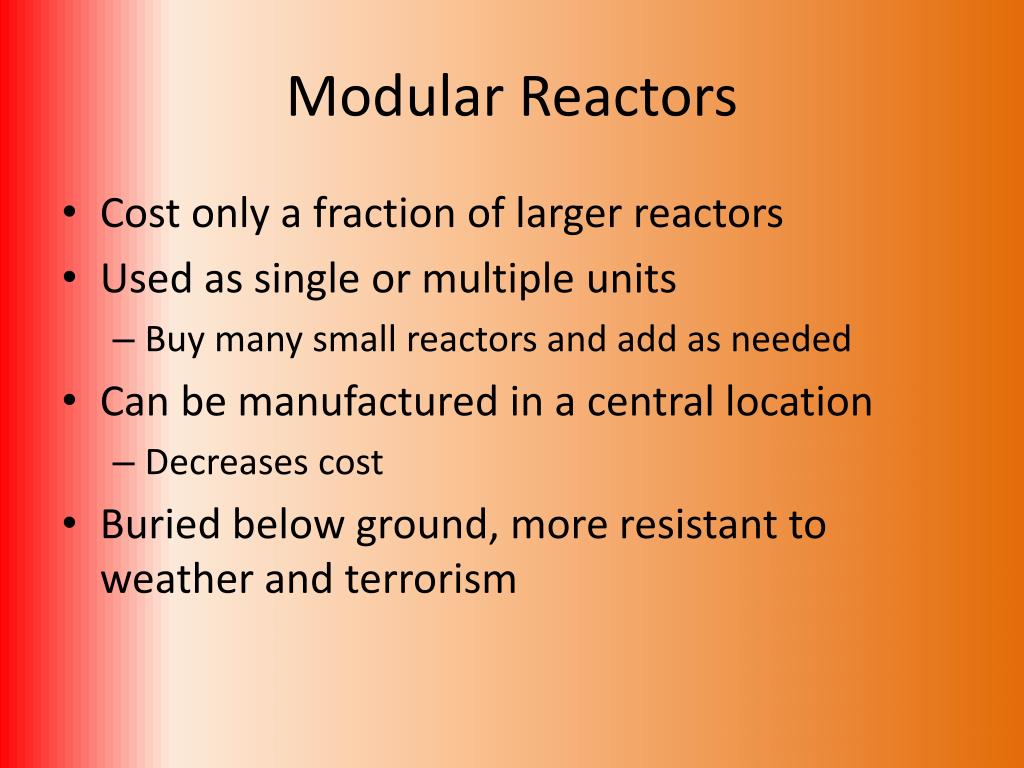 Modular Reactors

• Cost only a fraction of larger reactors
• Used as single or multiple units
– Buy many small reactors and add as needed
• Can be manufactured in a central location
– Decreases cost
• Buried below ground, more resistant to weather and terrorism